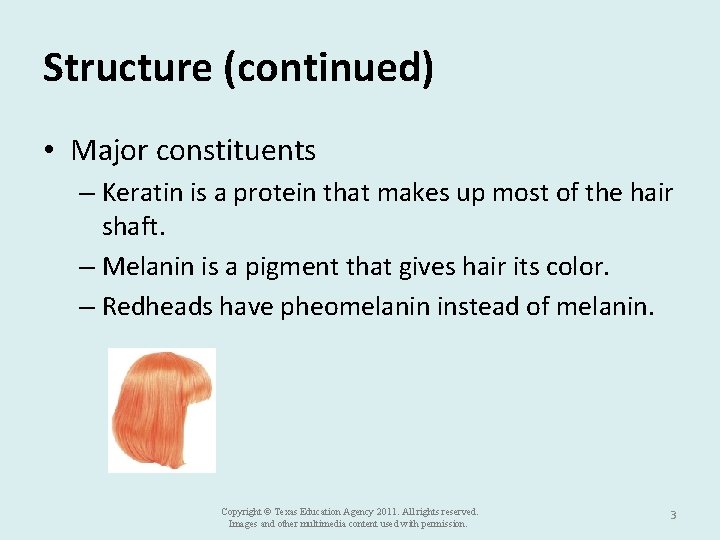 Structure (continued)

• Major constituents
– Keratin is a protein that makes up most of the hair shaft.
– Melanin is a pigment that gives hair its color.
– Redheads have pheomelanin instead of melanin.

Copyright © Texas Education Agency 2011. All rights reserved.
Images and other multimedia content used with permission.

3